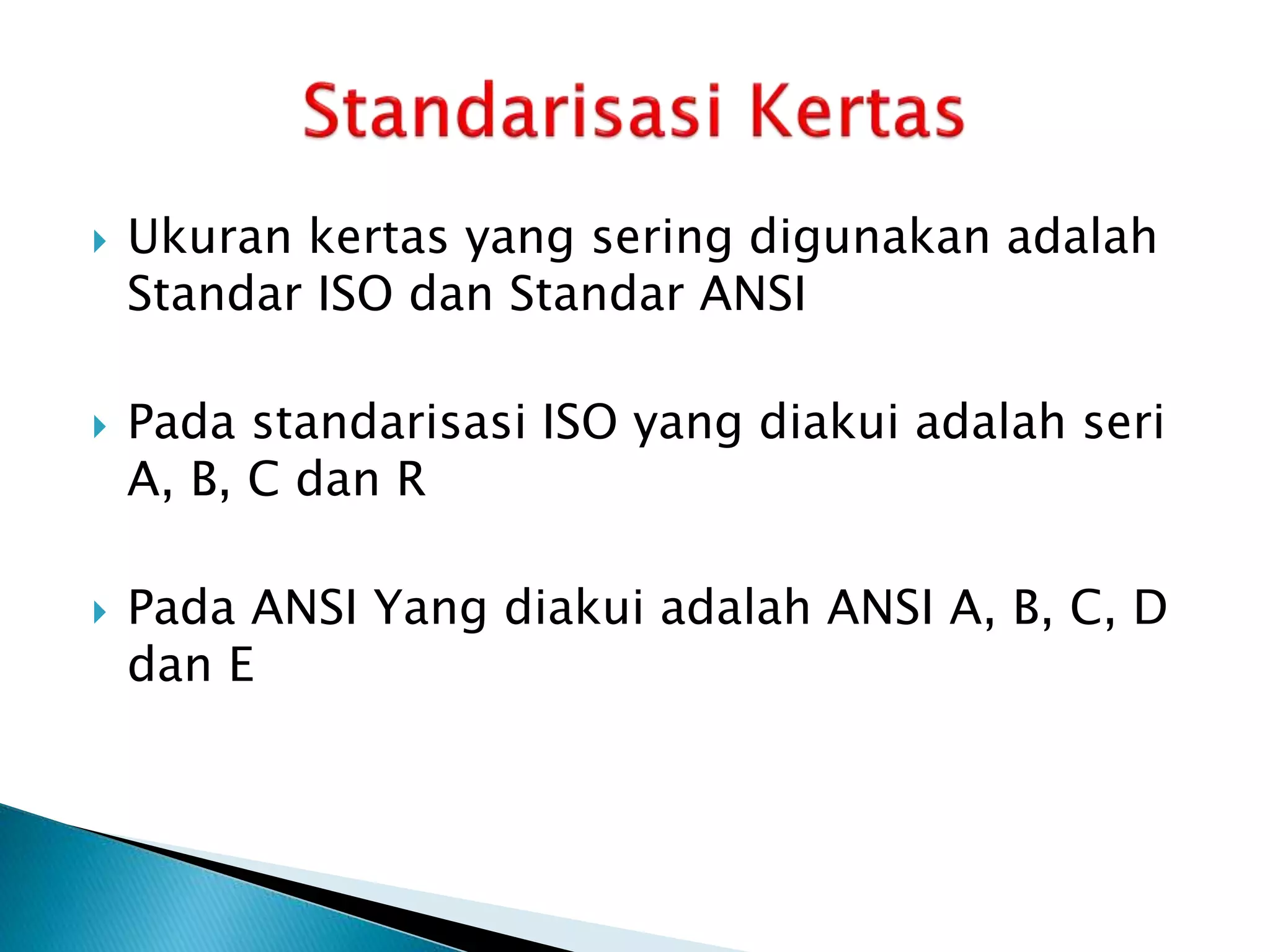 Standarisasi Kertas

Ukuran kertas yang sering digunakan adalah Standar ISO dan Standar ANSI

Pada standarisasi ISO yang diakui adalah seri A, B, C dan R

Pada ANSI Yang diakui adalah ANSI A, B, C, D dan E